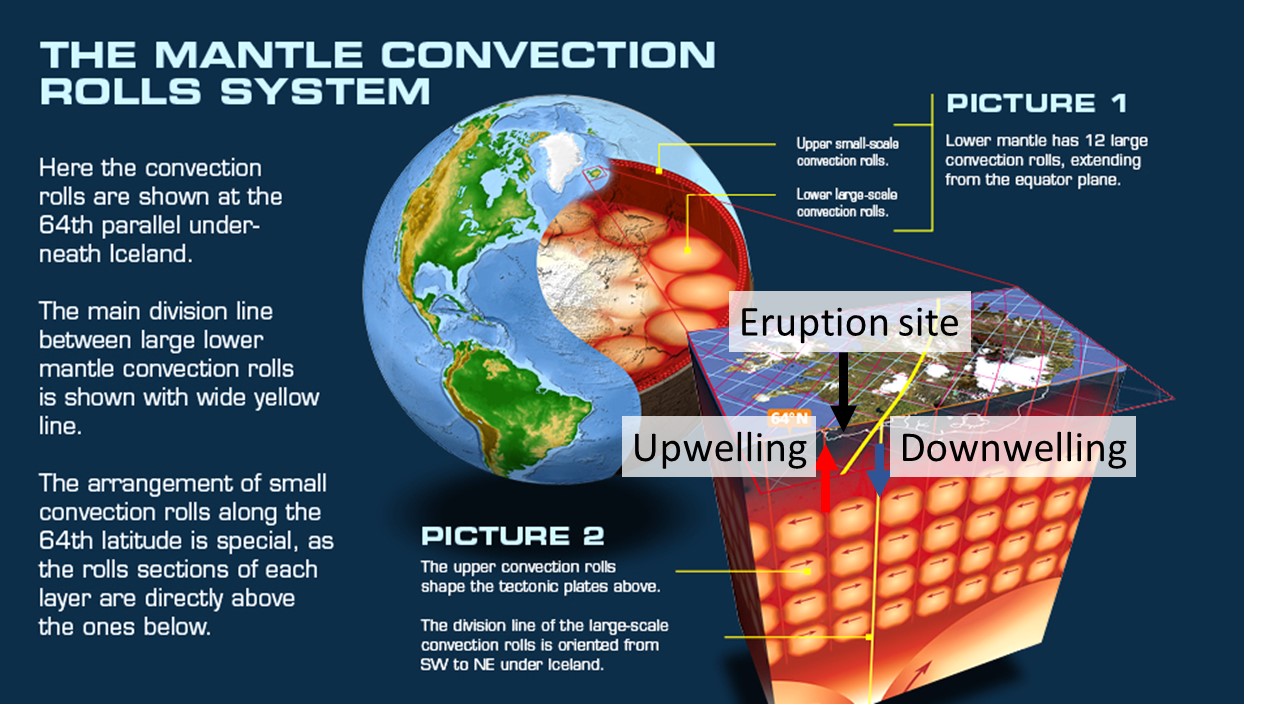 THE MANTLE CONVECTION ROLLS SYSTEM

Here the convection rolls are shown at the 64th parallel underneath Iceland.

The main division line between large lower mantle convection rolls is shown with wide yellow line.

The arrangement of small convection rolls along the 64th latitude is special, as the rolls sections of each layer are directly above the ones below.

Upper small-scale convection rolls.

Lower large-scale convection rolls.

PICTURE 1

Lower mantle has 12 large convection rolls, extending from the equator plane.

Eruption site

64°N

Upwelling

Downwelling

PICTURE 2

The upper convection rolls shape the tectonic plates above.

The division line of the large-scale convection rolls is oriented from SW to NE under Iceland.